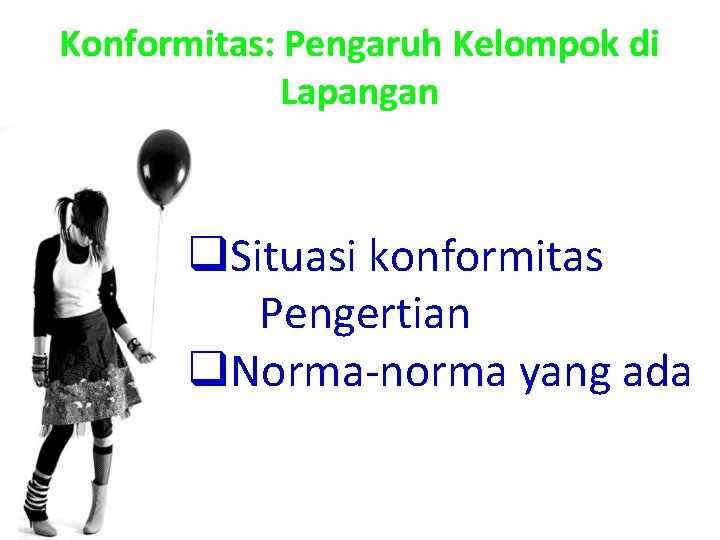 Konformitas: Pengaruh Kelompok di Lapangan

❑Situasi konformitas
Pengertian
❑Norma-norma yang ada